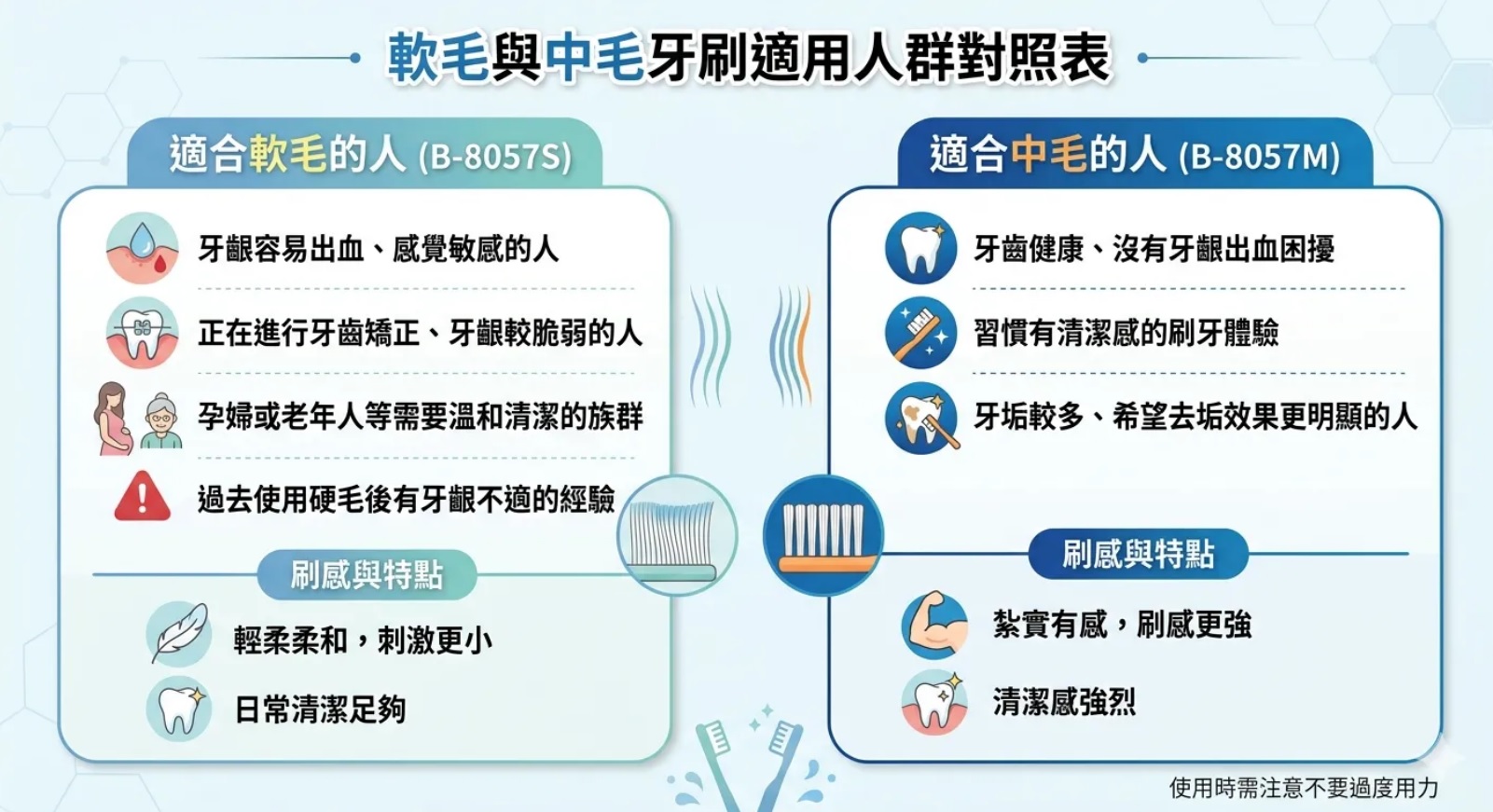 軟毛與中毛牙刷適用人群對照表

適合軟毛的人 (B-8057S)

牙齦容易出血、感覺敏感的人

正在進行牙齒矯正、牙齦較脆弱的人

孕婦或老年人等需要溫和清潔的族群

過去使用硬毛後有牙齦不適的經驗

刷感與特點

輕柔柔和，刺激更小

日常清潔足夠

適合中毛的人 (B-8057M)

牙齒健康、沒有牙齦出血困擾

習慣有清潔感的刷牙體驗

牙垢較多、希望去垢效果更明顯的人

刷感與特點

紮實有感，刷感更強

清潔感強烈

使用時需注意不要過度用力